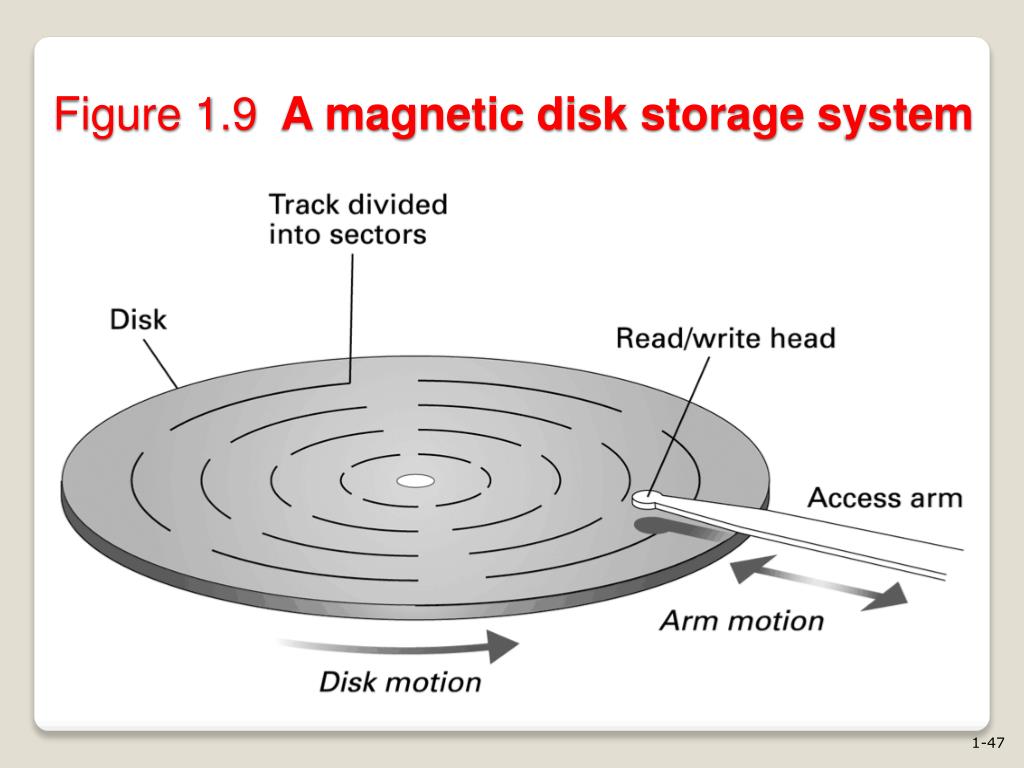 Figure 1.9 A magnetic disk storage system

Track divided into sectors

Disk

Read/write head

Access arm

Arm motion

Disk motion

1-47